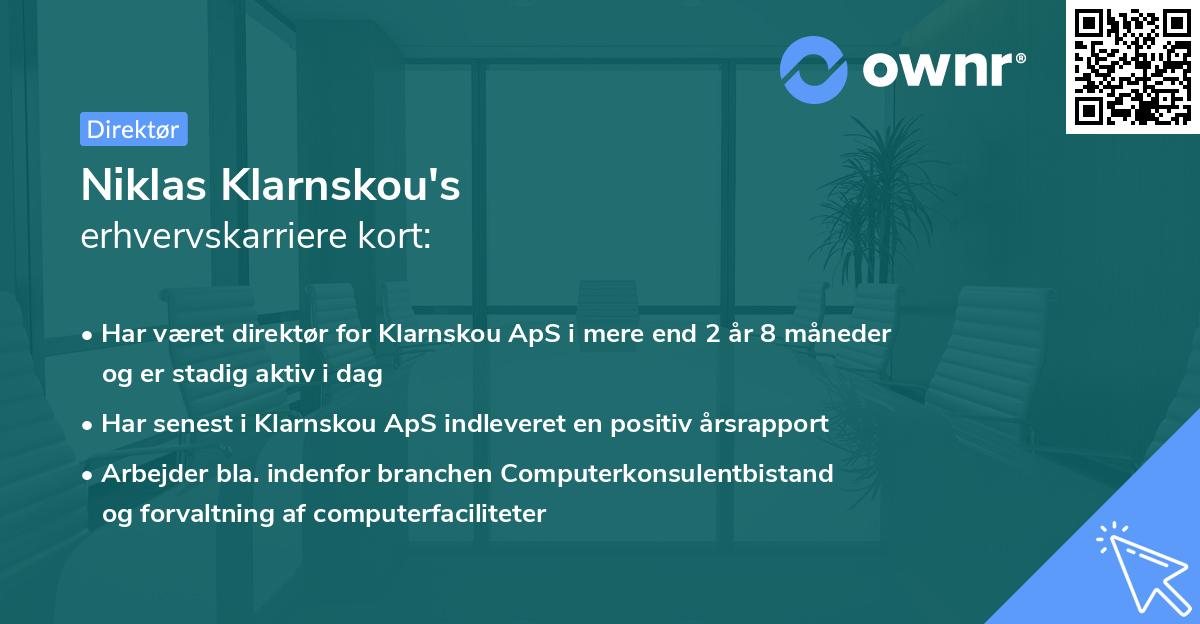 ownr®

Direktør

Niklas Klarnskou's
erhvervskarriere kort:

• Har været direktør for Klarnskou ApS i mere end 2 år 8 måneder og er stadig aktiv i dag

• Har senest i Klarnskou ApS indleveret en positiv årsrapport

• Arbejder bla. indenfor branchen Computerkonsulentbistand og forvaltning af computerfaciliteter